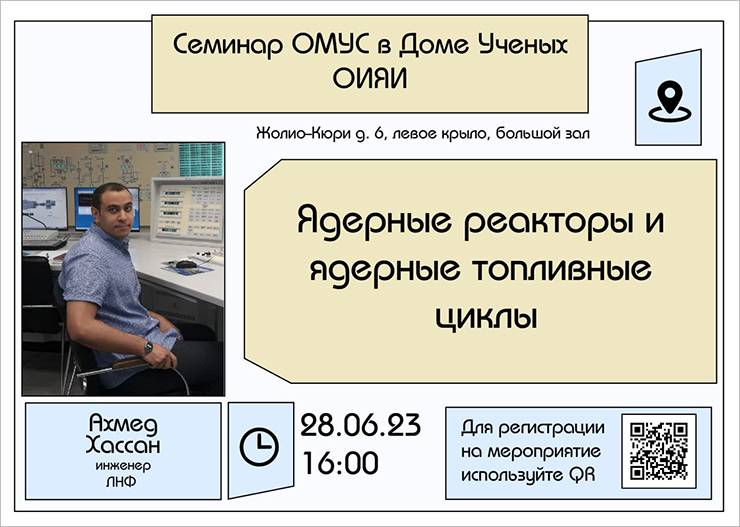 Семинар ОМУС в Доме Ученых ОИЯИ

Жолио-Кюри д. 6, левое крыло, большой зал

Ядерные реакторы и ядерные топливные циклы

Ахмед Хассан
инженер
ЛНФ

28.06.23
16:00

Для регистрации на мероприятие используйте QR